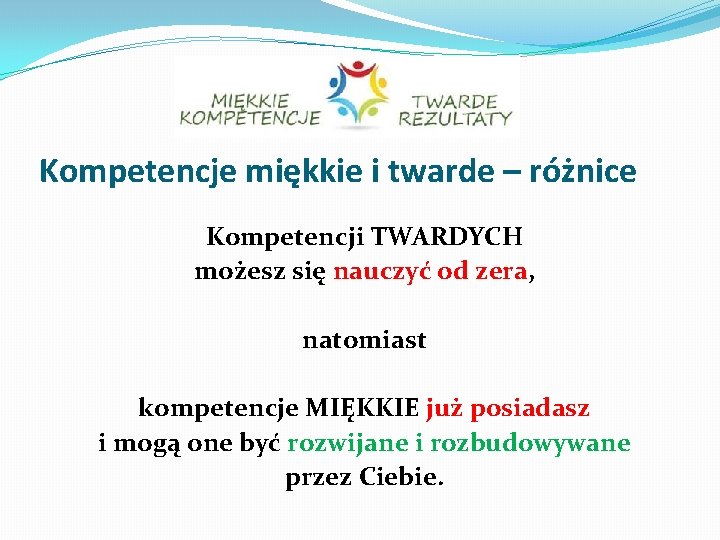 MIĘKKIE KOMPETENCJE TWARDE REZULTATY

Kompetencje miękkie i twarde – różnice

Kompetencji TWARDYCH możesz się nauczyć od zera,

natomiast

kompetencje MIĘKKIE już posiadasz i mogą one być rozwijane i rozbudowywane przez Ciebie.